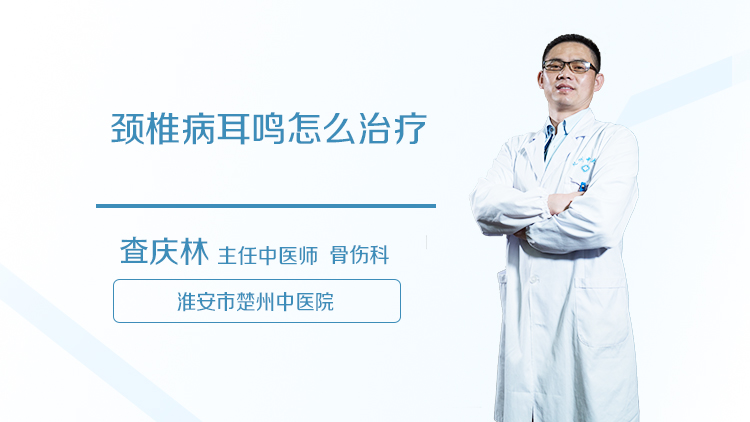 颈椎病耳鸣怎么治疗

查庆林 主任中医师 骨伤科

淮安市楚州中医院